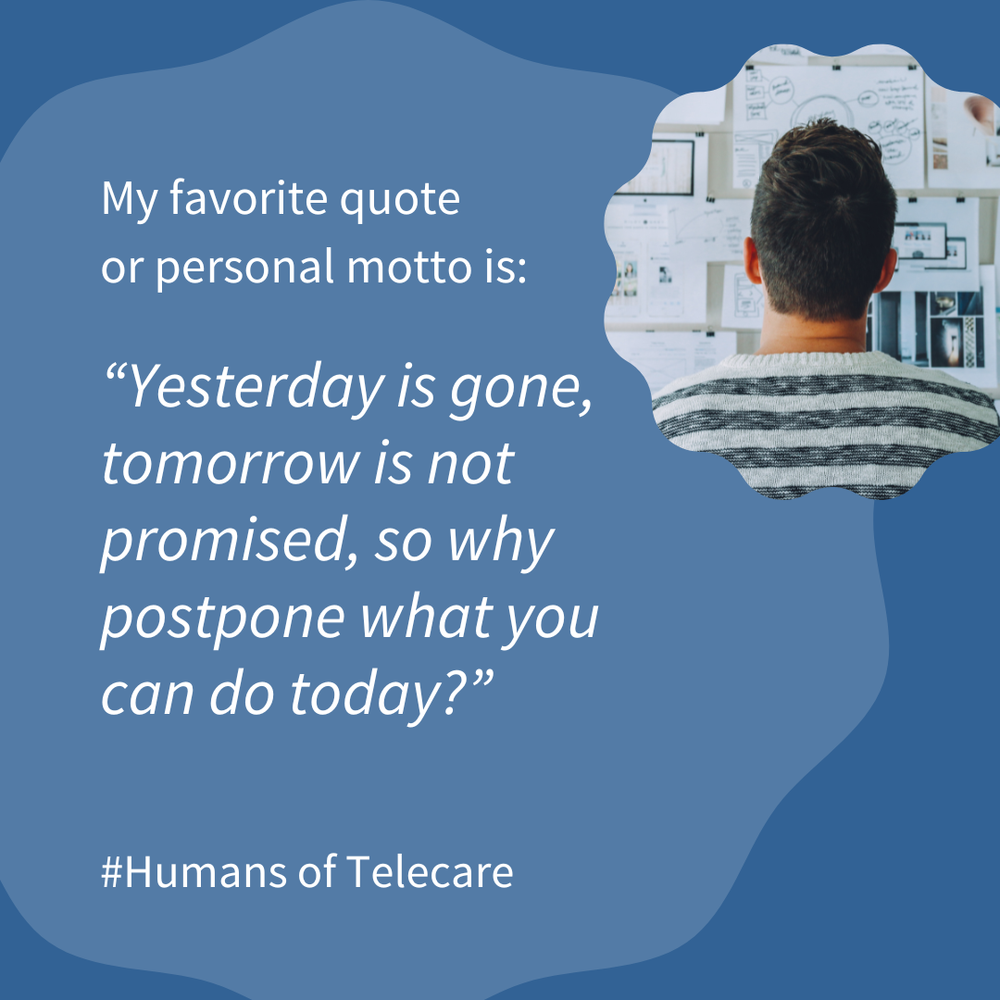 My favorite quote or personal motto is:

“Yesterday is gone, tomorrow is not promised, so why postpone what you can do today?”

#Humans of Telecare